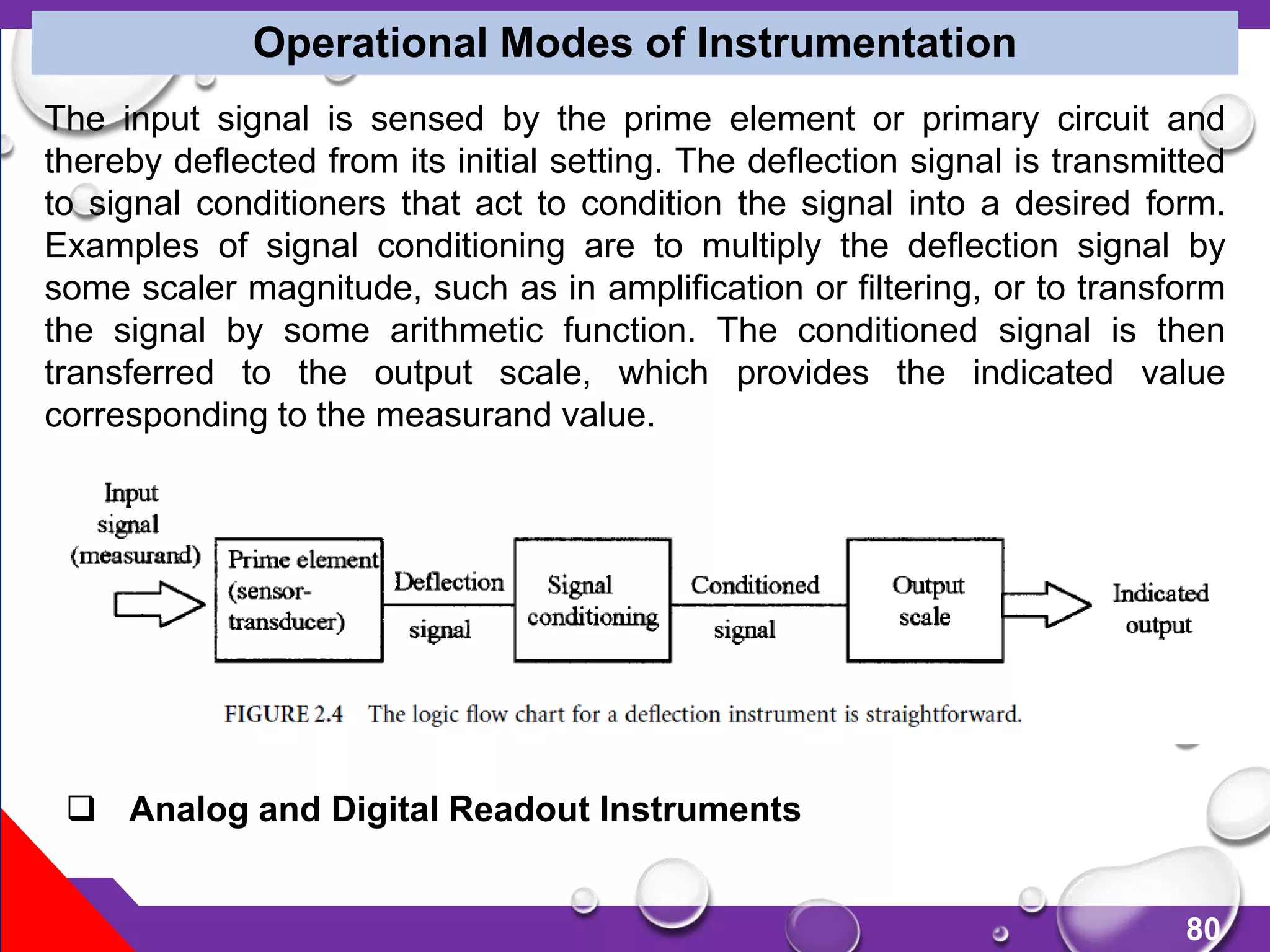 Operational Modes of Instrumentation

The input signal is sensed by the prime element or primary circuit and thereby deflected from its initial setting. The deflection signal is transmitted to signal conditioners that act to condition the signal into a desired form. Examples of signal conditioning are to multiply the deflection signal by some scaler magnitude, such as in amplification or filtering, or to transform the signal by some arithmetic function. The conditioned signal is then transferred to the output scale, which provides the indicated value corresponding to the measurand value.

Input signal (measurand)

Prime element (sensor-transducer)

Deflection signal

Signal conditioning

Conditioned signal

Output scale

Indicated output

FIGURE 2.4 The logic flow chart for a deflection instrument is straightforward.

❑ Analog and Digital Readout Instruments

80